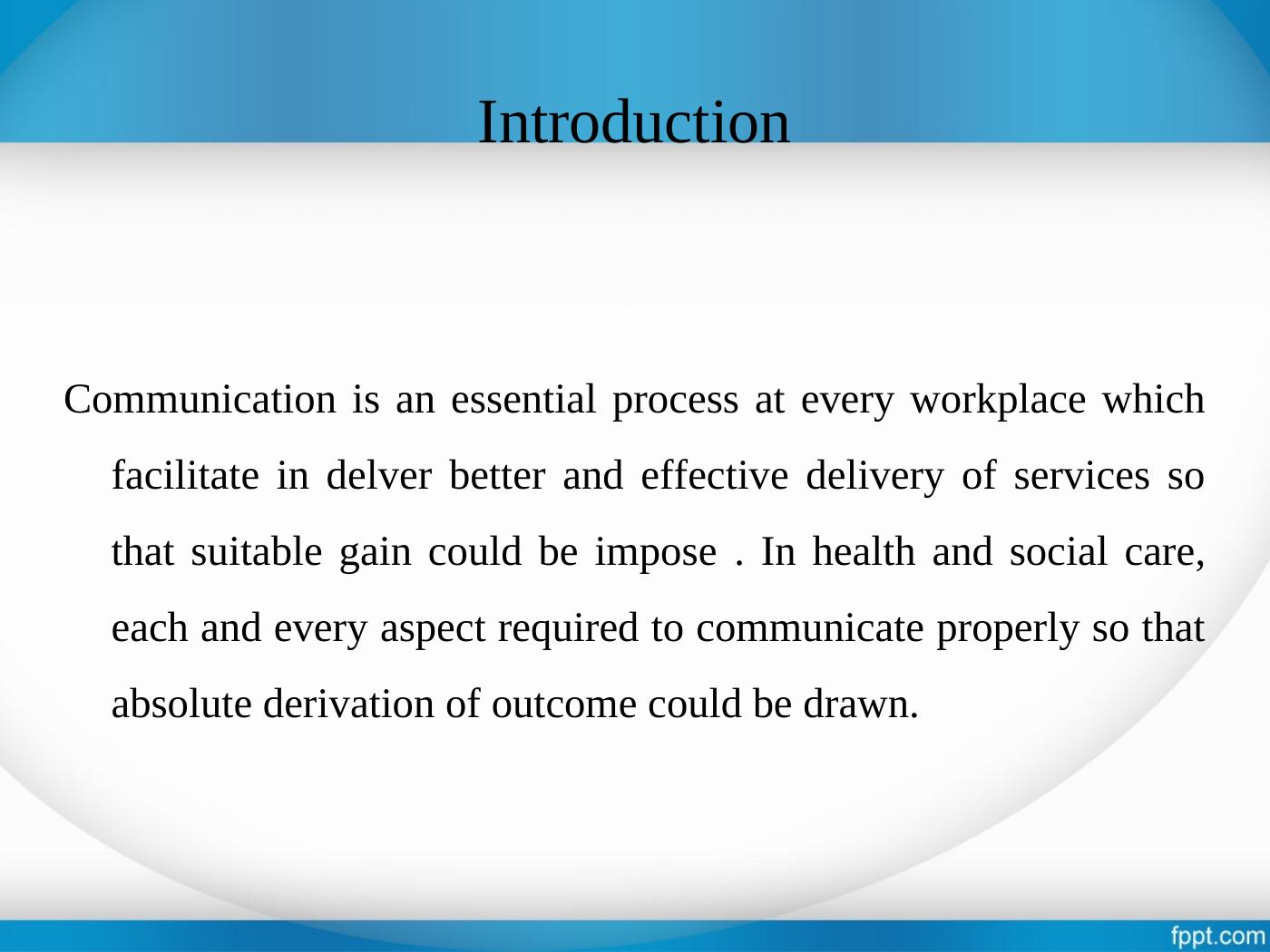 Introduction

Communication is an essential process at every workplace which facilitate in delver better and effective delivery of services so that suitable gain could be impose . In health and social care, each and every aspect required to communicate properly so that absolute derivation of outcome could be drawn.

fppt.com